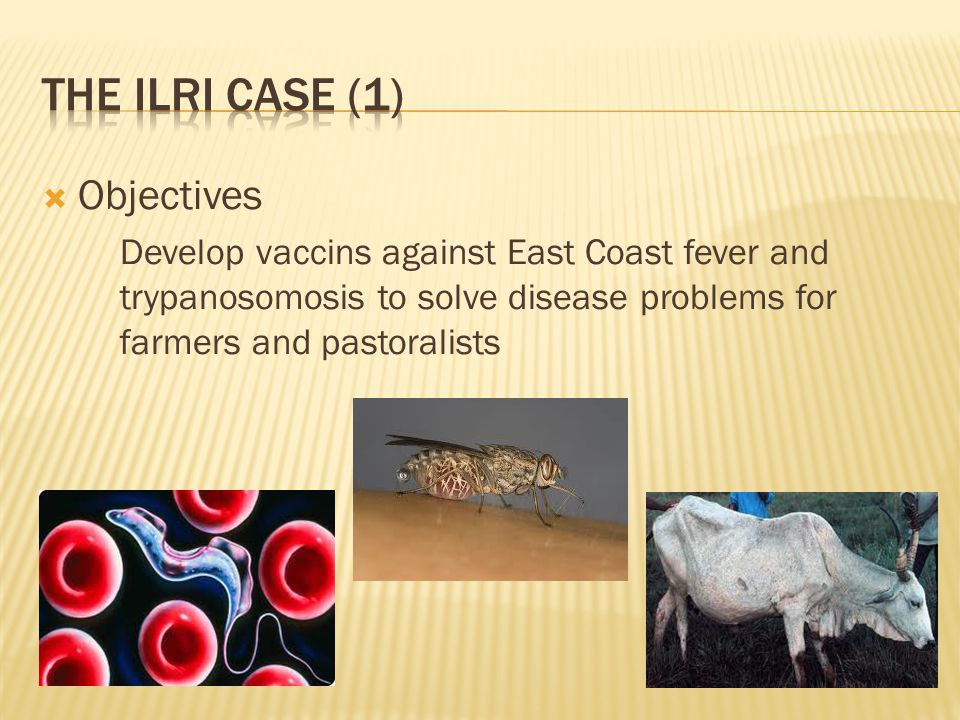 THE ILRI CASE (1)

Objectives

Develop vaccins against East Coast fever and trypanosomosis to solve disease problems for farmers and pastoralists